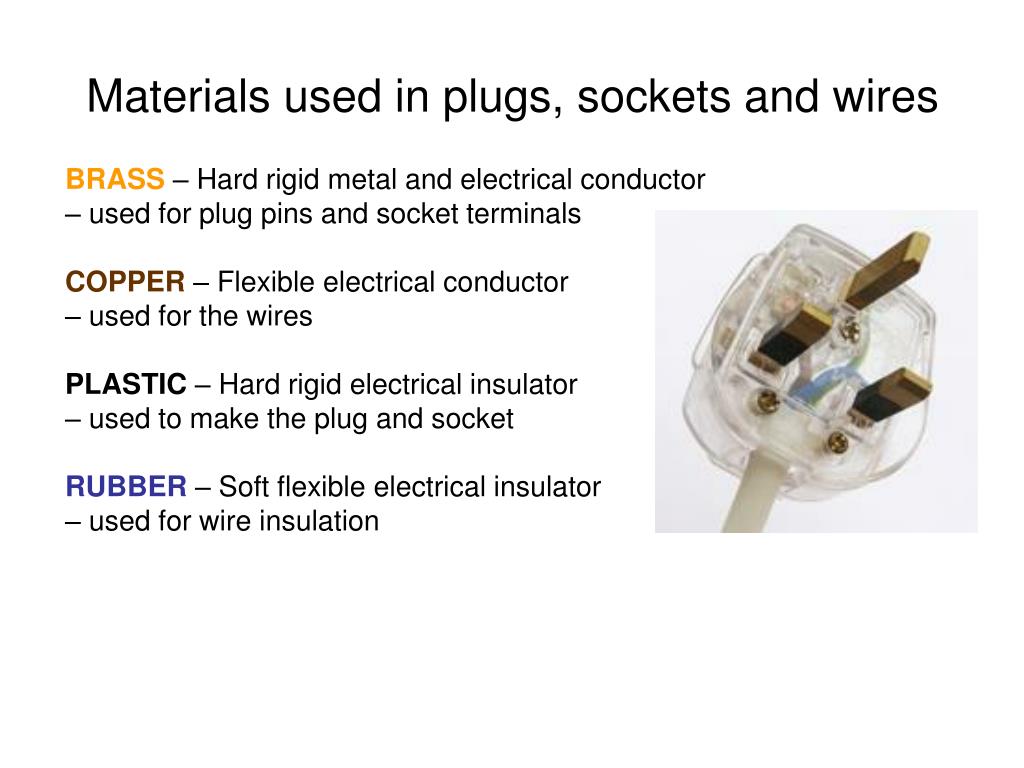 Materials used in plugs, sockets and wires

BRASS – Hard rigid metal and electrical conductor – used for plug pins and socket terminals

COPPER – Flexible electrical conductor – used for the wires

PLASTIC – Hard rigid electrical insulator – used to make the plug and socket

RUBBER – Soft flexible electrical insulator – used for wire insulation